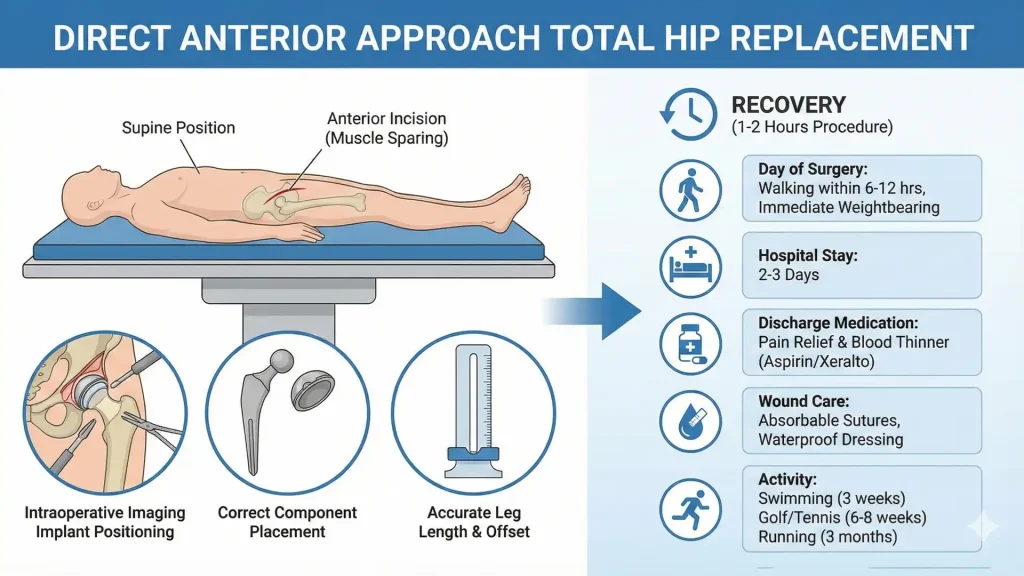 DIRECT ANTERIOR APPROACH TOTAL HIP REPLACEMENT

Supine Position

Anterior Incision (Muscle Sparing)

Intraoperative Imaging Implant Positioning

Correct Component Placement

Accurate Leg Length & Offset

RECOVERY
(1-2 Hours Procedure)

Day of Surgery:
Walking within 6-12 hrs, Immediate Weightbearing

Hospital Stay:
2-3 Days

Discharge Medication:
Pain Relief & Blood Thinner (Aspirin/Xeralto)

Wound Care:
Absorbable Sutures, Waterproof Dressing

Activity:
Swimming (3 weeks)
Golf/Tennis (6-8 weeks)
Running (3 months)